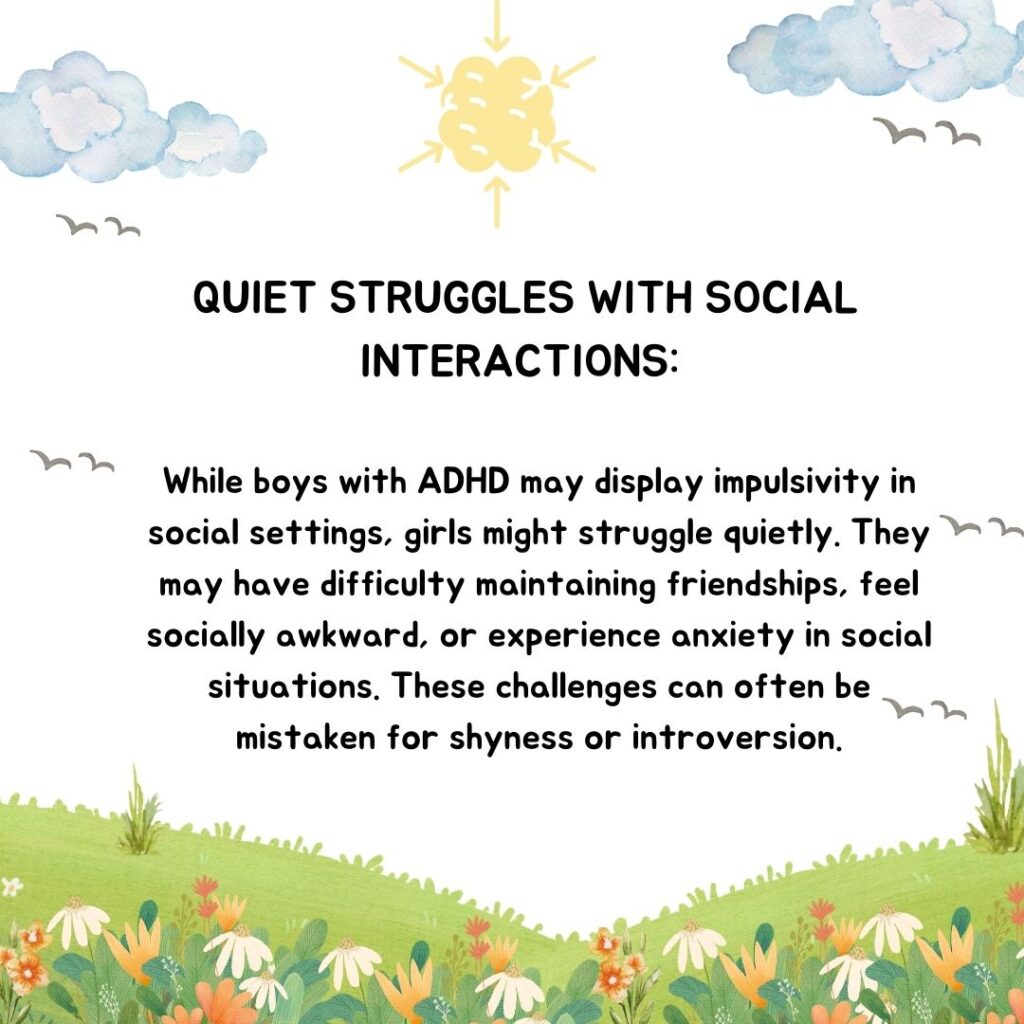 QUIET STRUGGLES WITH SOCIAL INTERACTIONS:

While boys with ADHD may display impulsivity in social settings, girls might struggle quietly. They may have difficulty maintaining friendships, feel socially awkward, or experience anxiety in social situations. These challenges can often be mistaken for shyness or introversion.